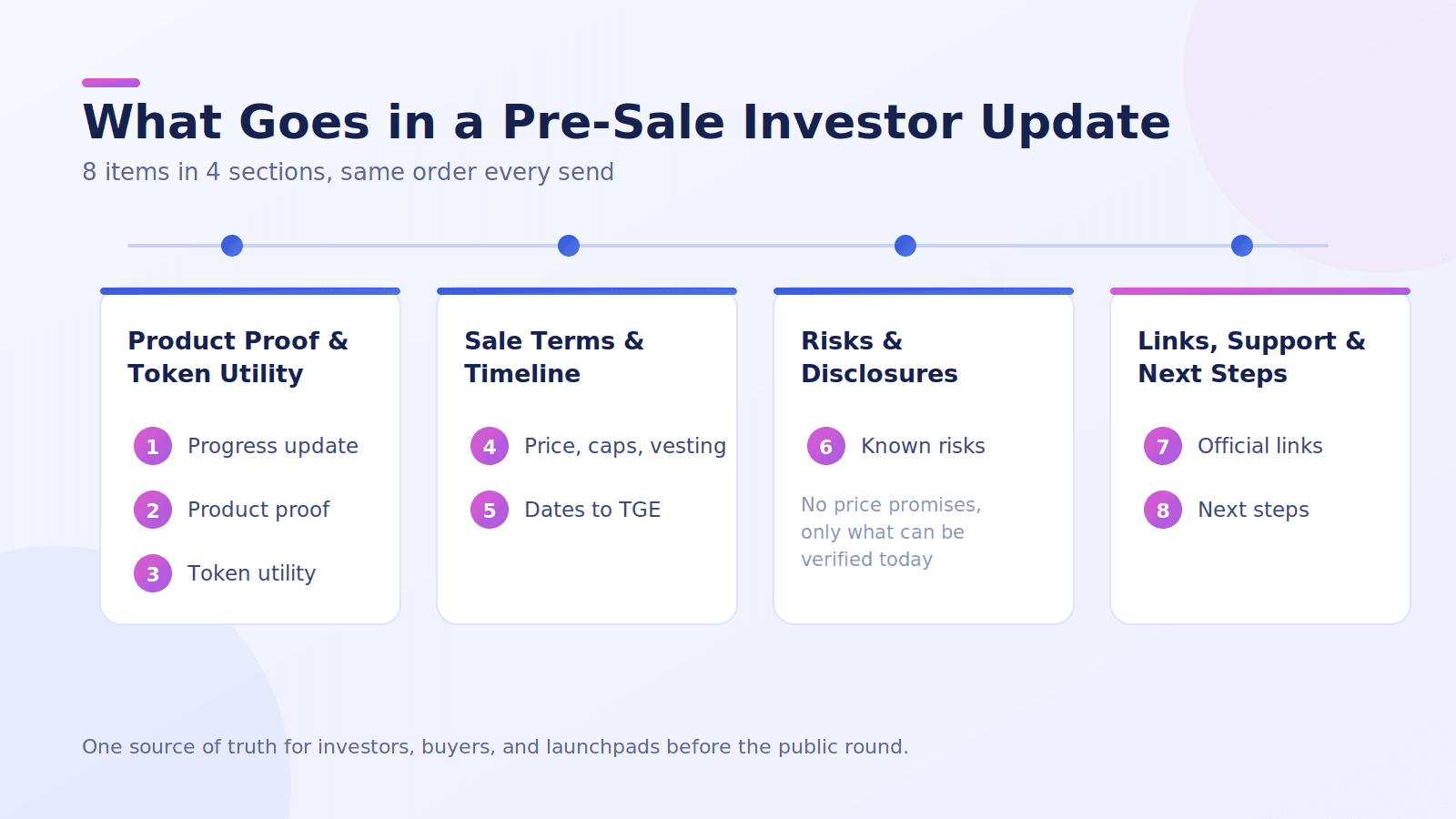 What Goes in a Pre-Sale Investor Update

8 items in 4 sections, same order every send

Product Proof & Token Utility

1 Progress update

2 Product proof

3 Token utility

Sale Terms & Timeline

4 Price, caps, vesting

5 Dates to TGE

Risks & Disclosures

6 Known risks

No price promises, only what can be verified today

Links, Support & Next Steps

7 Official links

8 Next steps

One source of truth for investors, buyers, and launchpads before the public round.